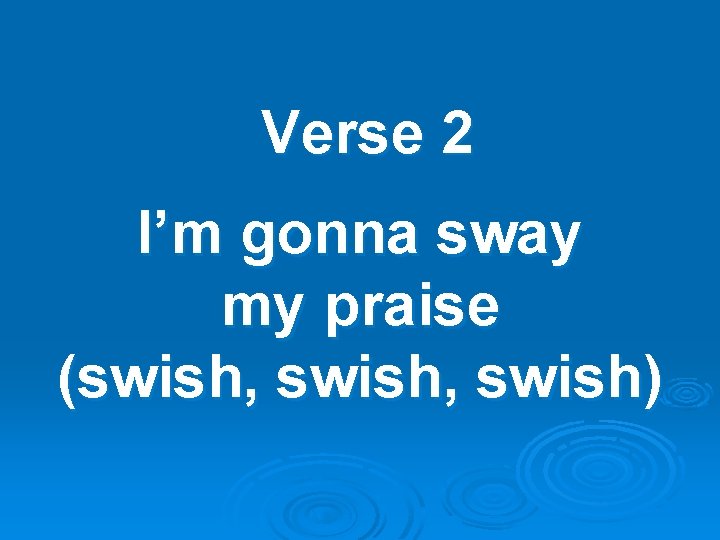 Verse 2

I’m gonna sway my praise (swish, swish, swish)